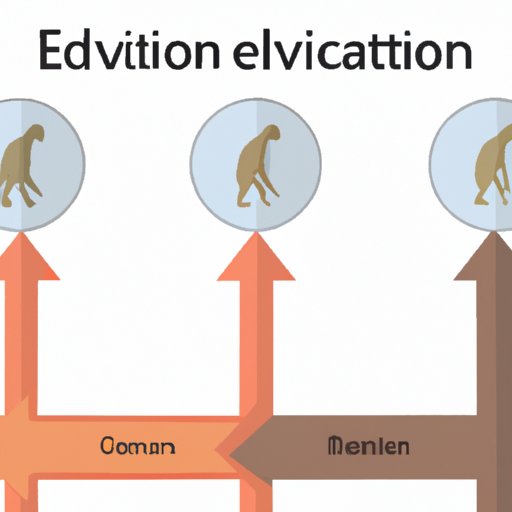 Edvition elvicattion

Ooman

Menlen